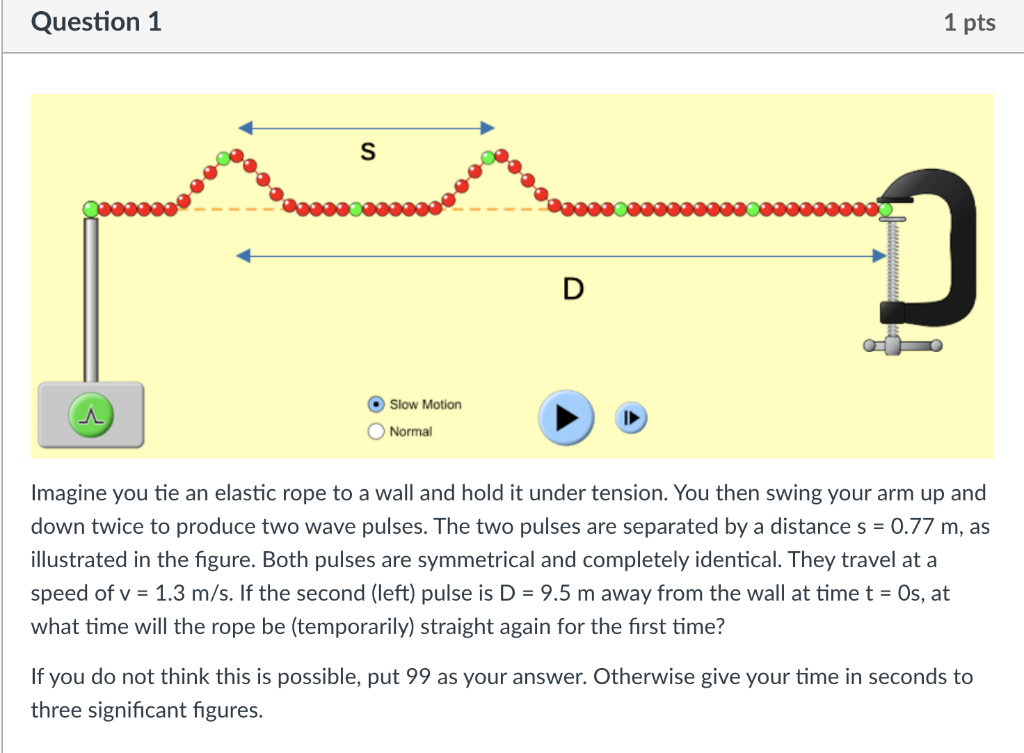 Question 1

1 pts

s

D

Slow Motion

Normal

Imagine you tie an elastic rope to a wall and hold it under tension. You then swing your arm up and down twice to produce two wave pulses. The two pulses are separated by a distance s = 0.77 m, as illustrated in the figure. Both pulses are symmetrical and completely identical. They travel at a speed of v = 1.3 m/s. If the second (left) pulse is D = 9.5 m away from the wall at time t = 0s, at what time will the rope be (temporarily) straight again for the first time?

If you do not think this is possible, put 99 as your answer. Otherwise give your time in seconds to three significant figures.